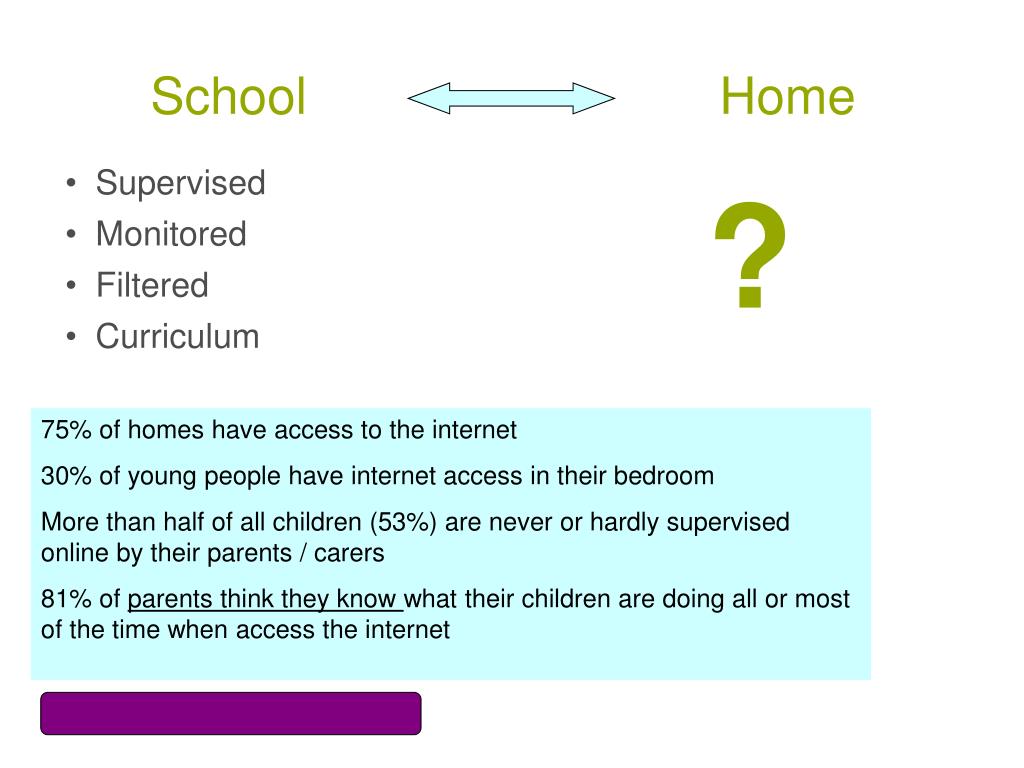 School

Home

• Supervised
• Monitored
• Filtered
• Curriculum

?

75% of homes have access to the internet

30% of young people have internet access in their bedroom

More than half of all children (53%) are never or hardly supervised online by their parents / carers

81% of parents think they know what their children are doing all or most of the time when access the internet